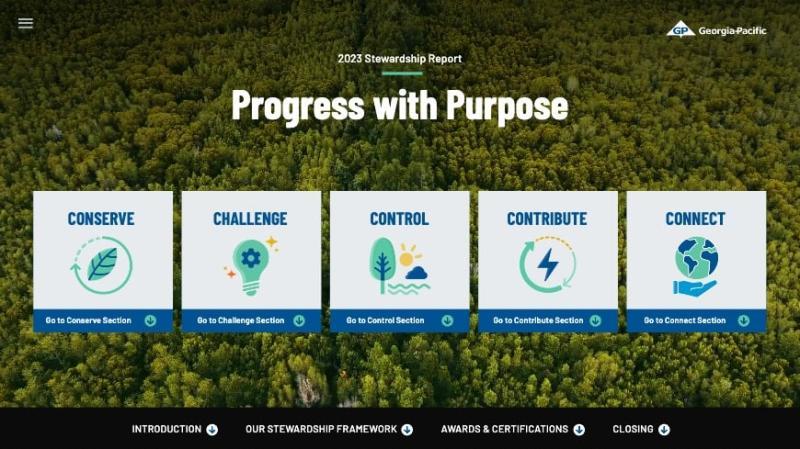 GP Georgia-Pacific

2023 Stewardship Report

Progress with Purpose

CONSERVE
Go to Conserve Section

CHALLENGE
Go to Challenge Section

CONTROL
Go to Control Section

CONTRIBUTE
Go to Contribute Section

CONNECT
Go to Connect Section

INTRODUCTION OUR STEWARDSHIP FRAMEWORK AWARDS & CERTIFICATIONS CLOSING